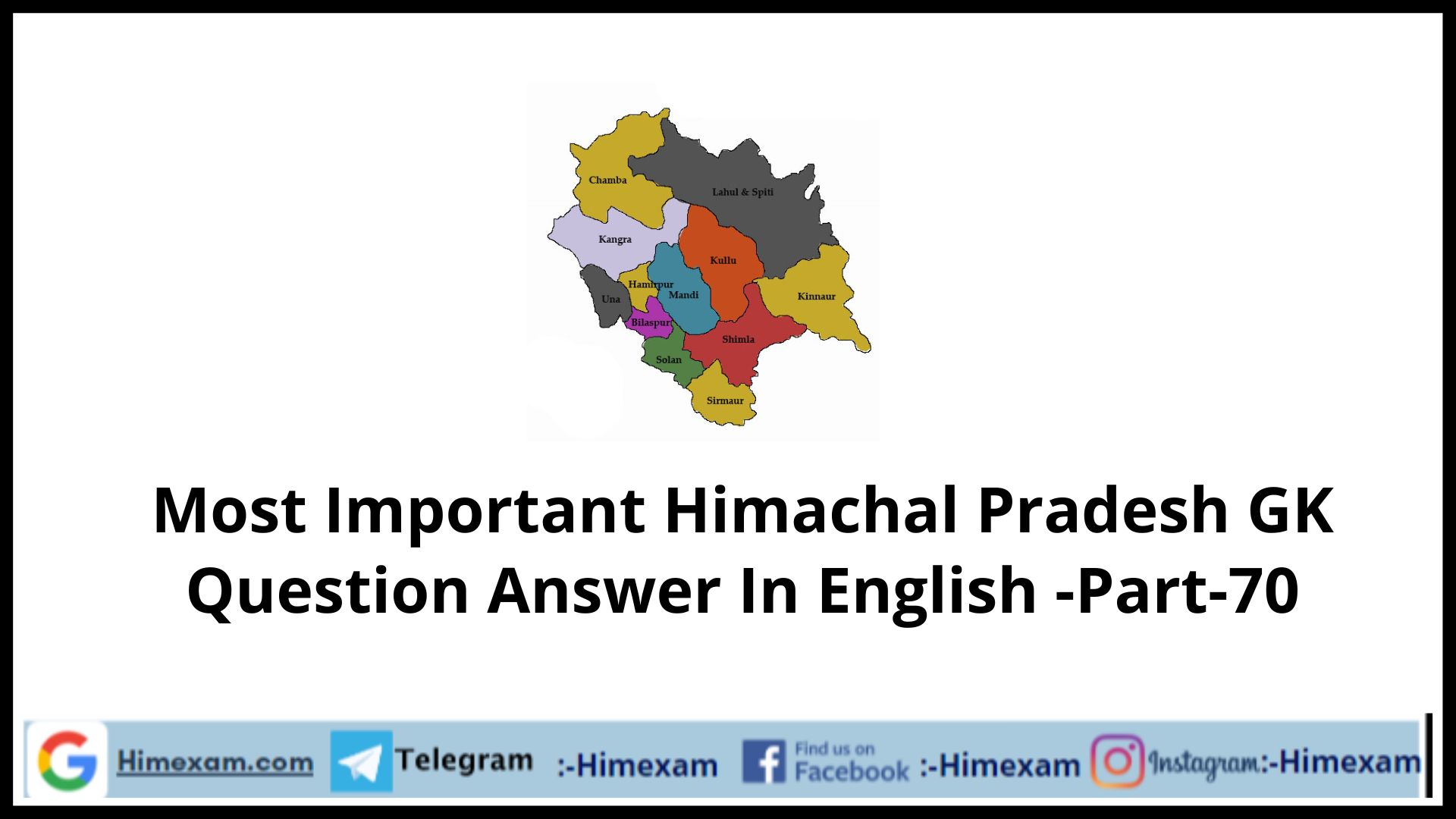 Chamba
Lahul & Spiti
Kangra
Kullu
Hamirpur
Mandi
Una
Kinnaur
Bilaspur
Shimla
Solan
Sirmaur

Most Important Himachal Pradesh GK Question Answer In English -Part-70

Himexam.com
Telegram :-Himexam
Find us on Facebook :-Himexam
Instagram:-Himexam